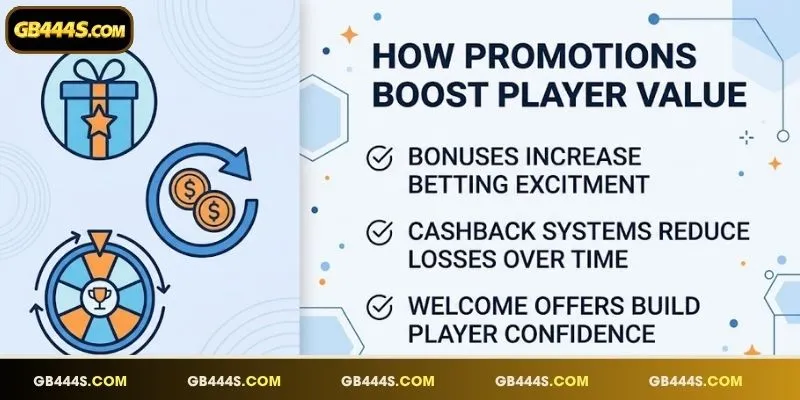 GB444S.COM

HOW PROMOTIONS BOOST PLAYER VALUE

BONUSES INCREASE BETTING EXCITMENT

CASHBACK SYSTEMS REDUCE LOSSES OVER TIME

WELCOME OFFERS BUILD PLAYER CONFIDENCE

GB444S.COM GB444S.COM GB444S.COM GB444S.COM GB444S.COM